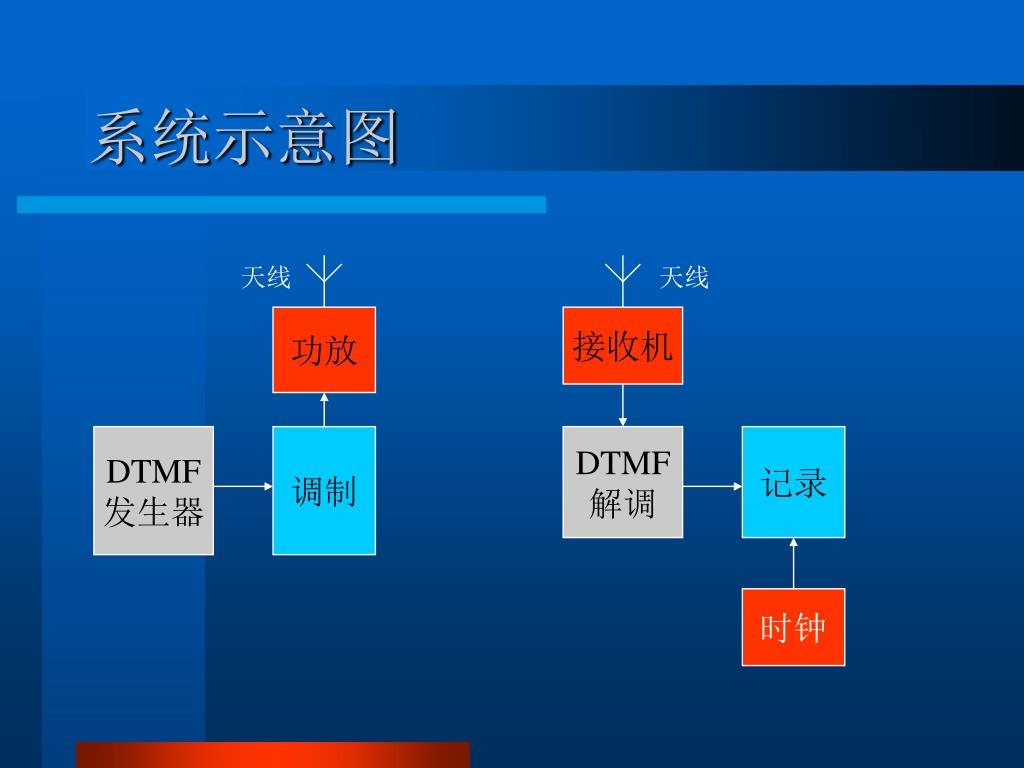 系统示意图

天线

功放

DTMF
发生器

调制

天线

接收机

DTMF
解调

记录

时钟